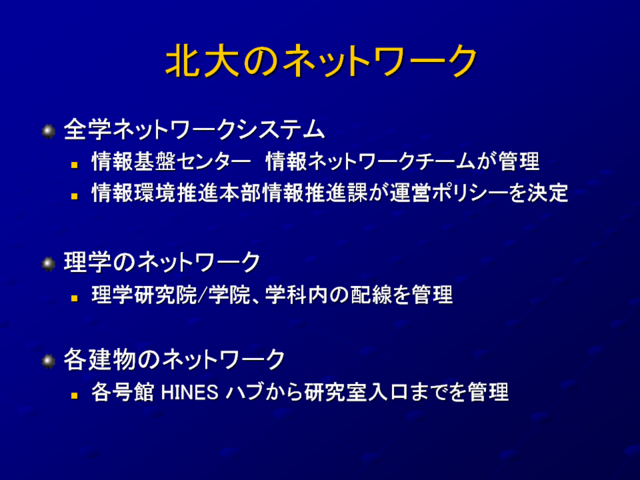 北大のネットワーク

全学ネットワークシステム

情報基盤センター　情報ネットワークチームが管理

情報環境推進本部情報推進課が運営ポリシーを決定

理学のネットワーク

理学研究院/学院、学科内の配線を管理

各建物のネットワーク

各号館 HINES ハブから研究室入口までを管理